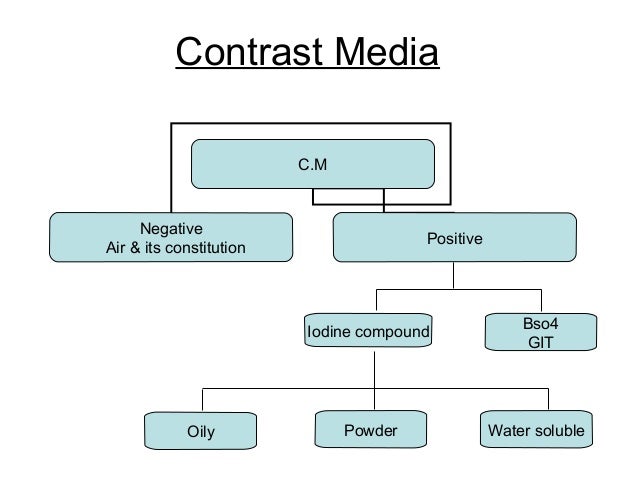 Contrast Media

C.M

Negative
Air & its constitution

Positive

Iodine compound

Bso4
GIT

Oily

Powder

Water soluble